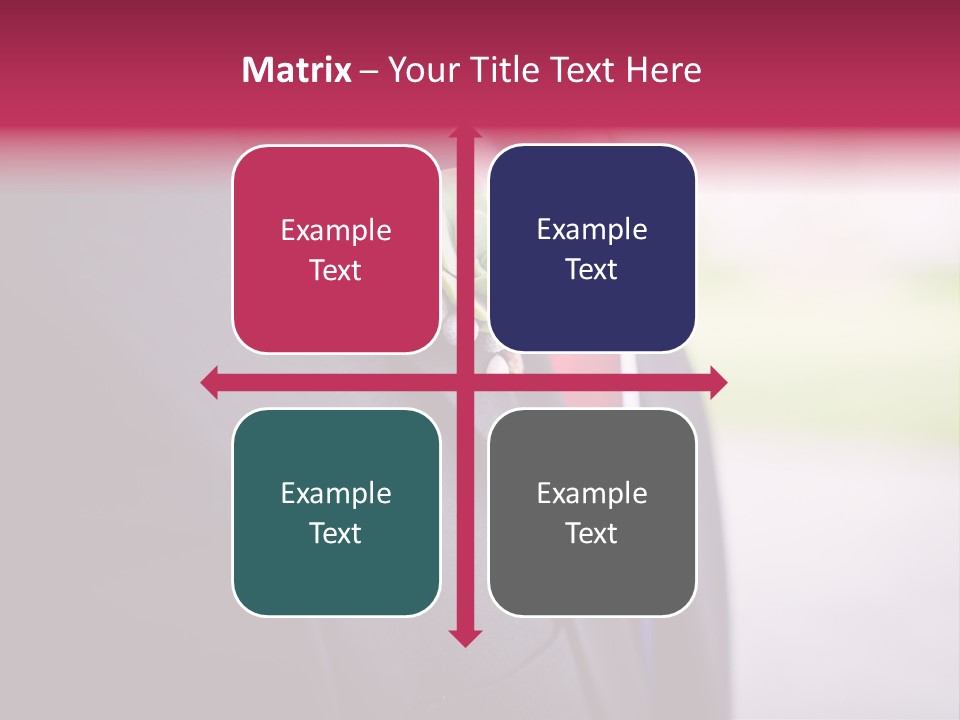 Matrix – Your Title Text Here

Example Text

Example Text

Example Text

Example Text